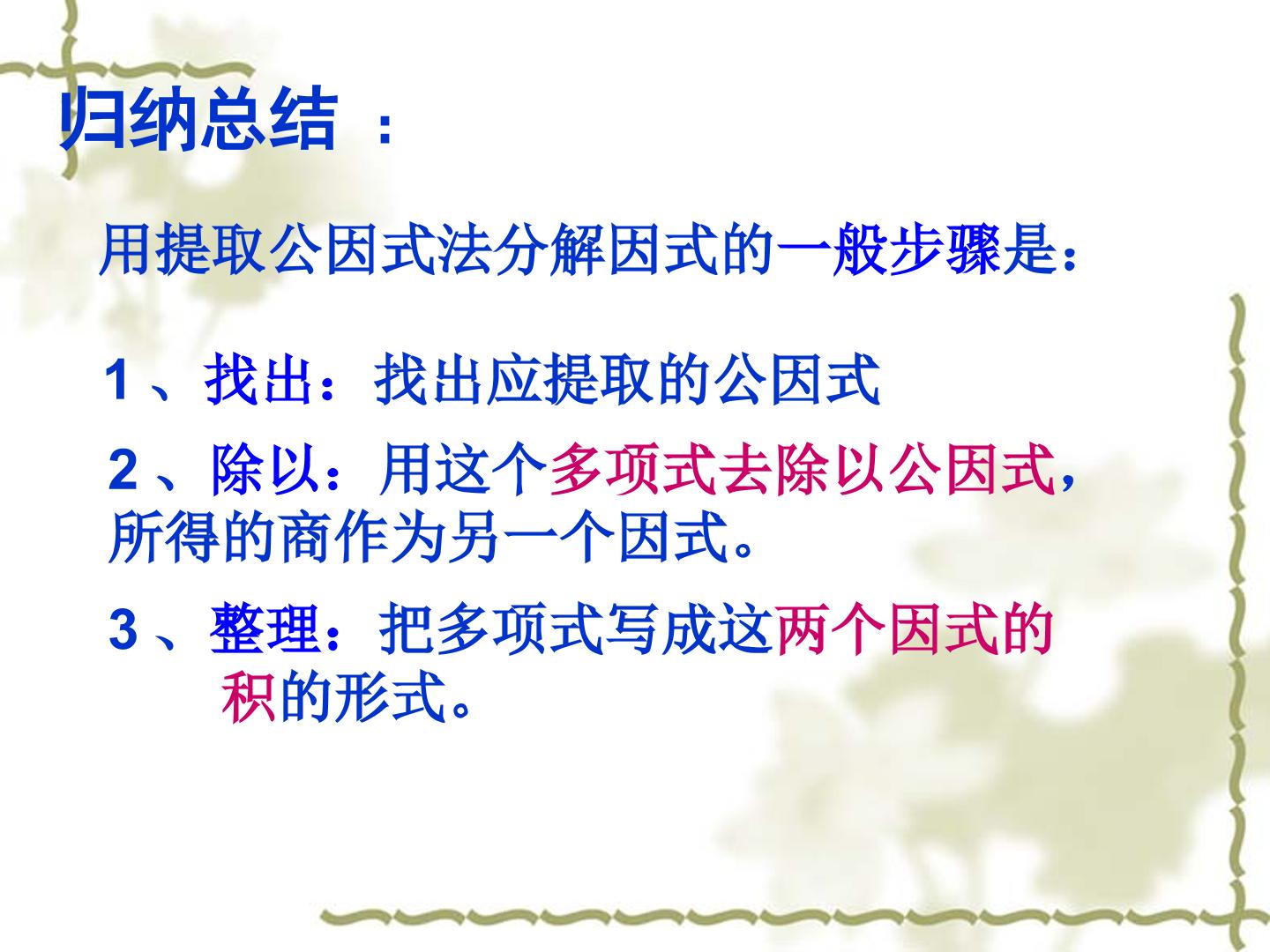 归纳总结：

用提取公因式法分解因式的一般步骤是：

1、找出：找出应提取的公因式

2、除以：用这个多项式去除以公因式，所得的商作为另一个因式。

3、整理：把多项式写成这两个因式的积的形式。